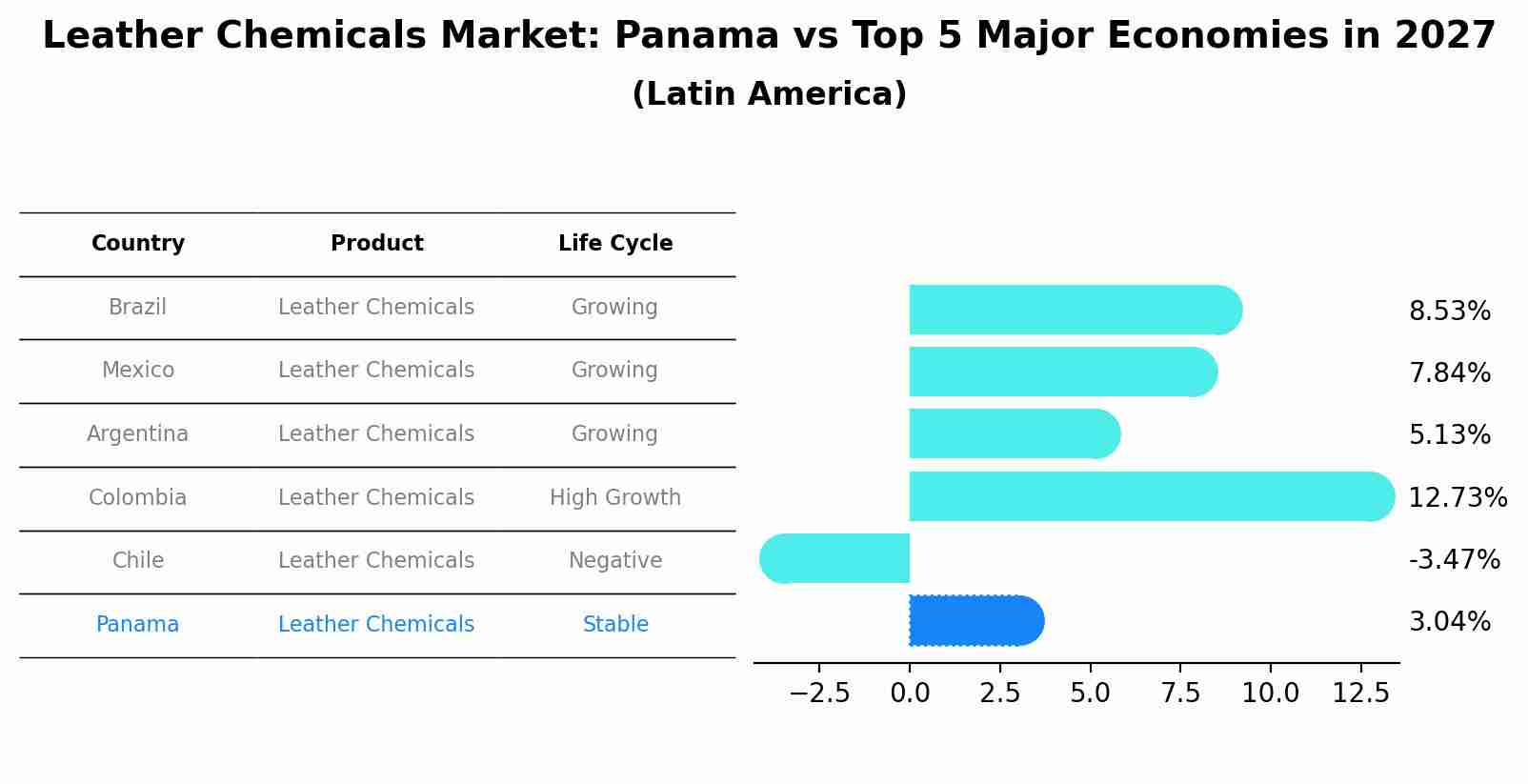 Leather Chemicals Market: Panama vs Top 5 Major Economies in 2027
(Latin America)

| Country | Product | Life Cycle |
|---|---|---|
| Brazil | Leather Chemicals | Growing |
| Mexico | Leather Chemicals | Growing |
| Argentina | Leather Chemicals | Growing |
| Colombia | Leather Chemicals | High Growth |
| Chile | Leather Chemicals | Negative |
| Panama | Leather Chemicals | Stable |

8.53%
7.84%
5.13%
12.73%
-3.47%
3.04%

−2.5 0.0 2.5 5.0 7.5 10.0 12.5